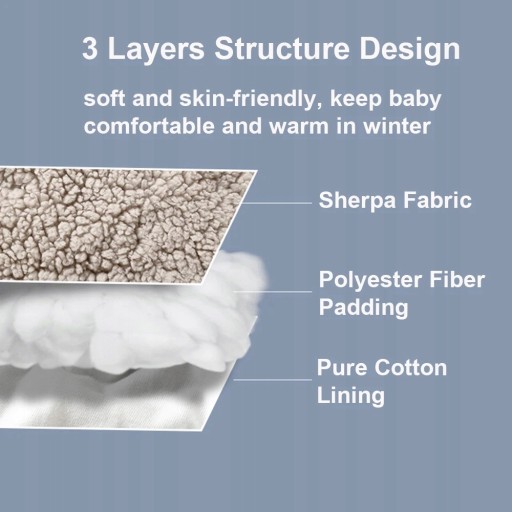 3 Layers Structure Design

soft and skin-friendly, keep baby comfortable and warm in winter

Sherpa Fabric

Polyester Fiber Padding

Pure Cotton Lining